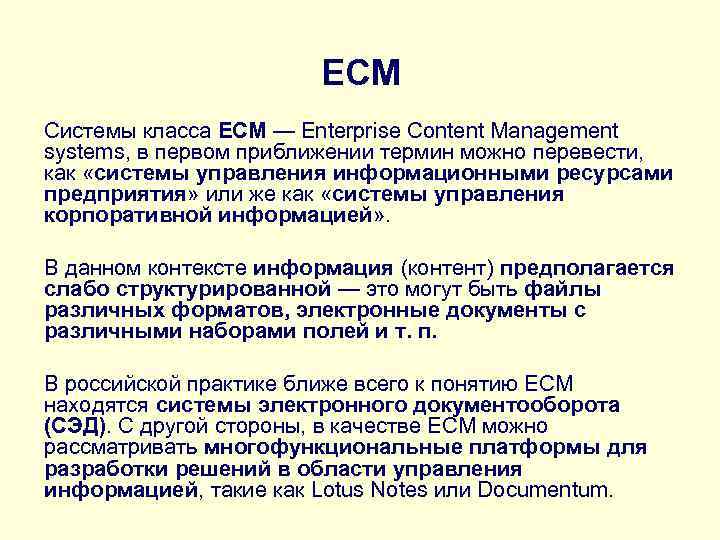 ECM

Системы класса ECM — Enterprise Content Management systems, в первом приближении термин можно перевести, как «системы управления информационными ресурсами предприятия» или же как «системы управления корпоративной информацией».

В данном контексте информация (контент) предполагается слабо структурированной — это могут быть файлы различных форматов, электронные документы с различными наборами полей и т. п.

В российской практике ближе всего к понятию ECM находятся системы электронного документооборота (СЭД). С другой стороны, в качестве ECM можно рассматривать многофункциональные платформы для разработки решений в области управления информацией, такие как Lotus Notes или Documentum.